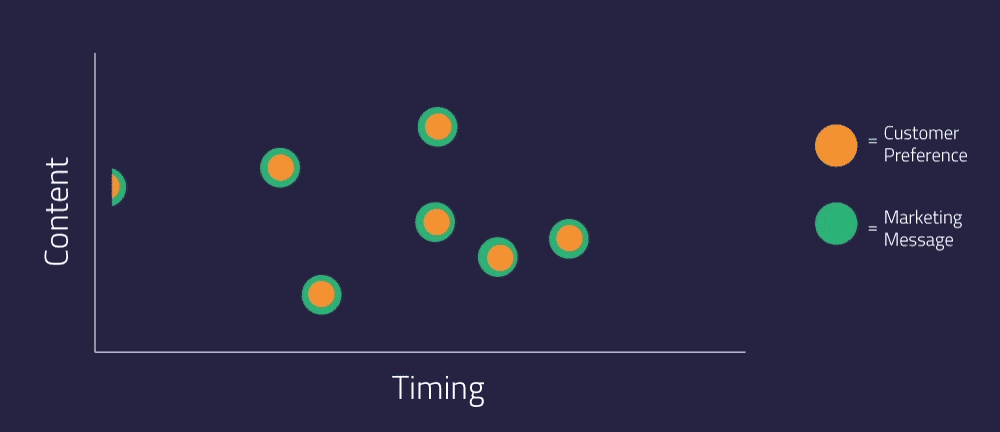 Content

Timing

= Customer Preference

= Marketing Message